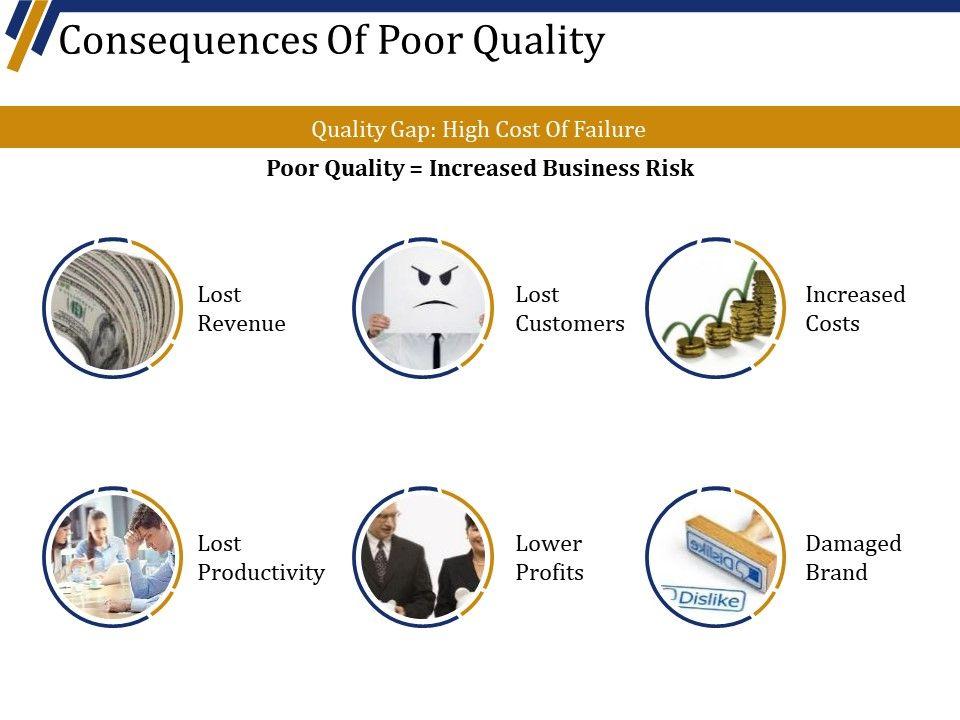 Consequences Of Poor Quality

Quality Gap: High Cost Of Failure

Poor Quality = Increased Business Risk

Lost Revenue

Lost Customers

Increased Costs

Lost Productivity

Lower Profits

Damaged Brand

Dislike

Dislike